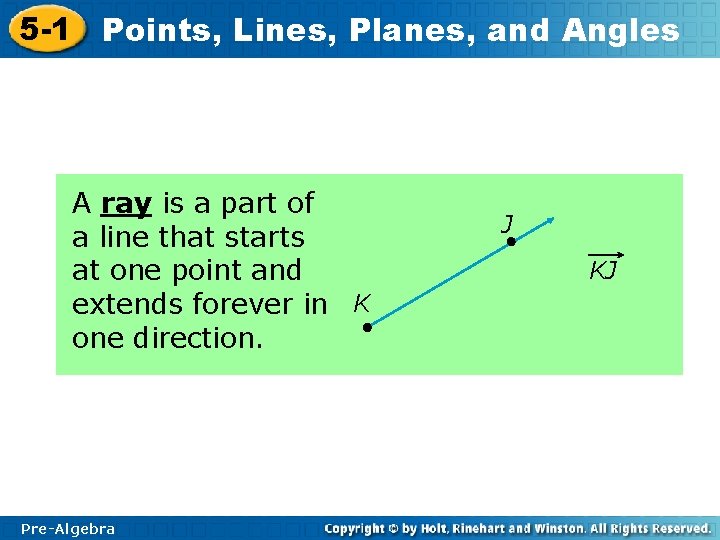 5-1 Points, Lines, Planes, and Angles

A ray is a part of a line that starts at one point and extends forever in one direction.

J

K

$\overrightarrow{KJ}$

Pre-Algebra

Copyright © by Holt, Rinehart and Winston. All Rights Reserved.